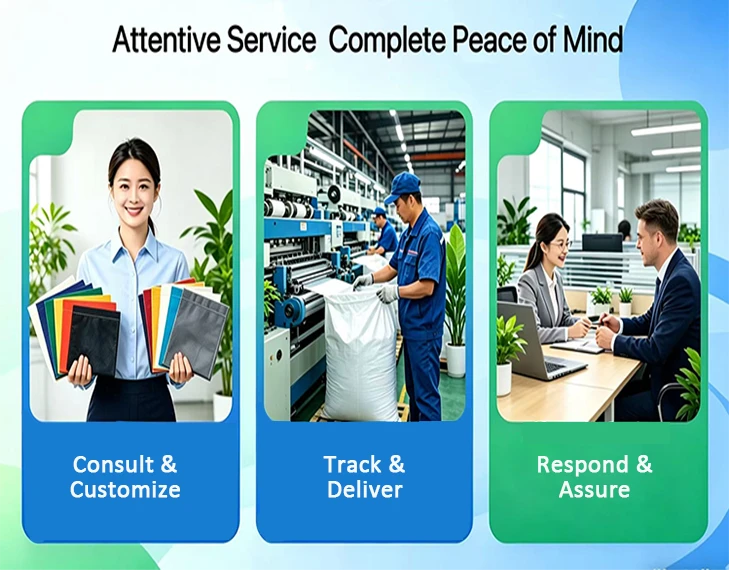 Attentive Service  Complete Peace of Mind

Consult & Customize

Track & Deliver

Respond & Assure